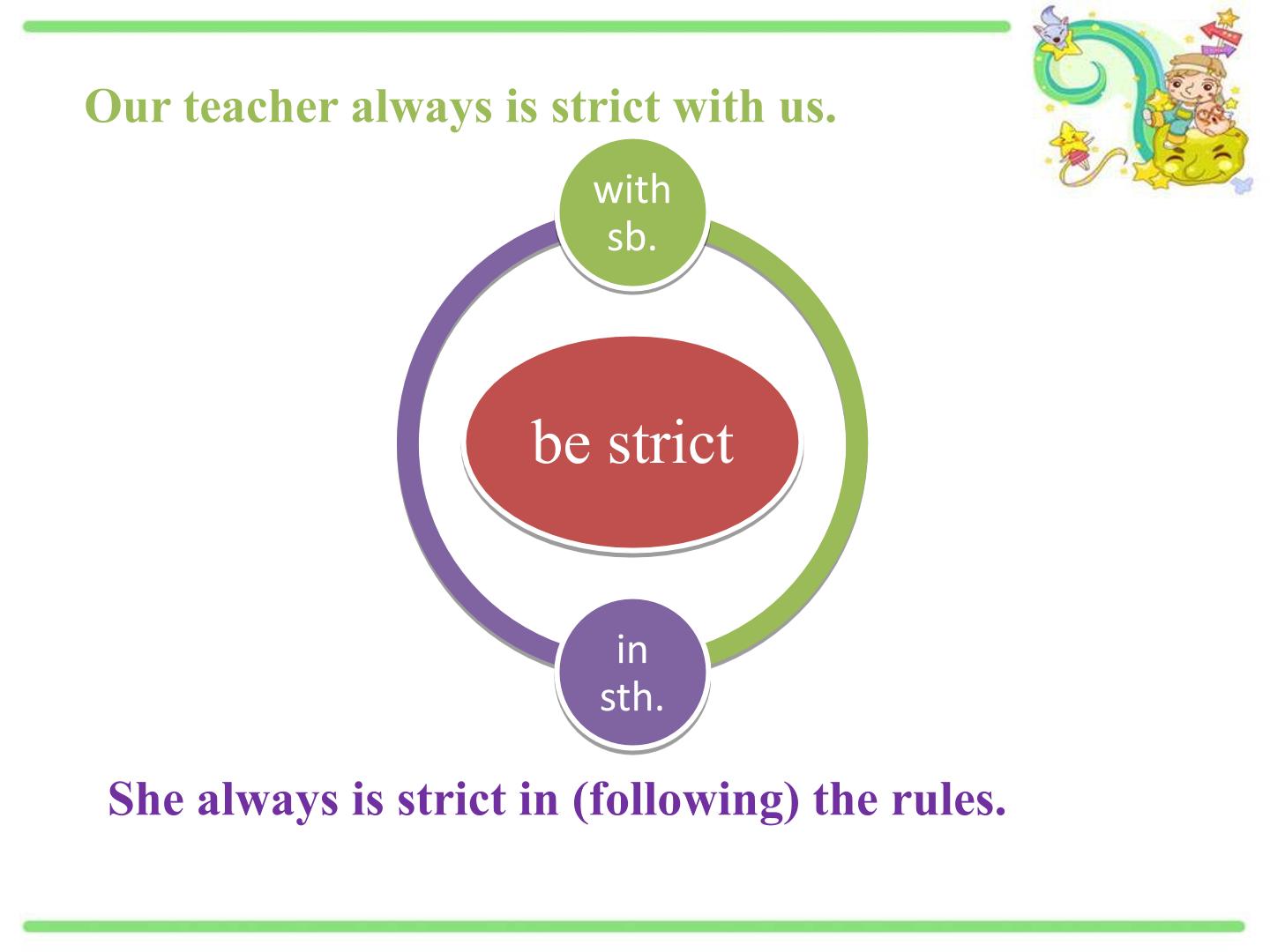 Our teacher always is strict with us.

with
sb.

be strict

in
sth.

She always is strict in (following) the rules.